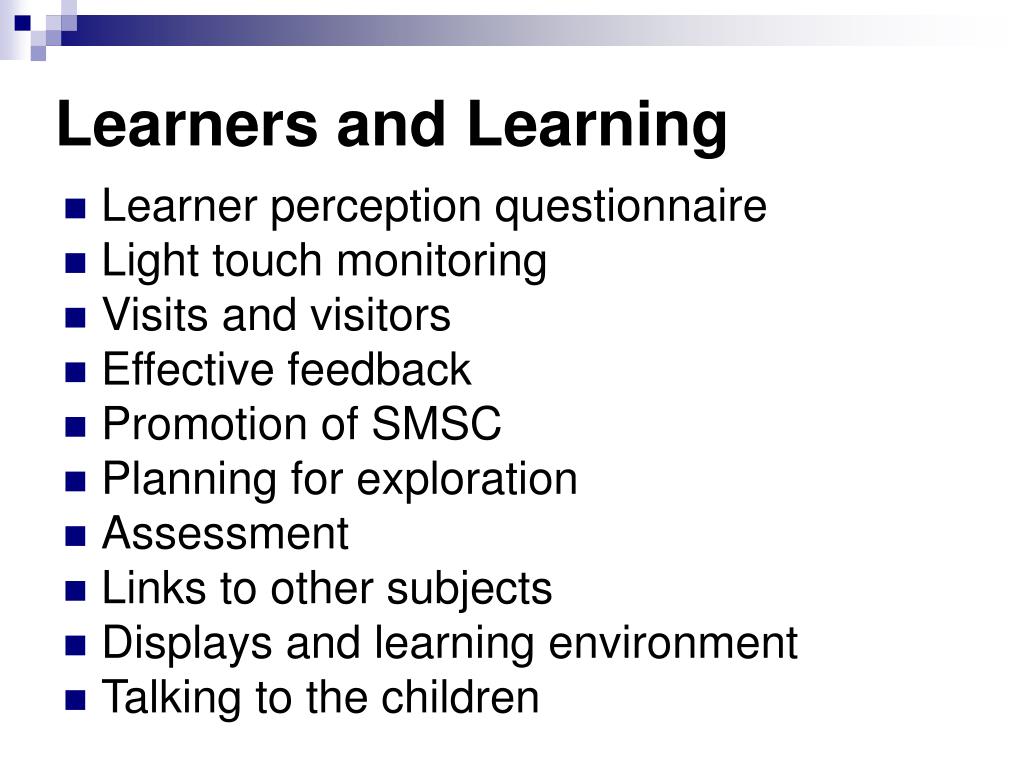 Learners and Learning

- Learner perception questionnaire
- Light touch monitoring
- Visits and visitors
- Effective feedback
- Promotion of SMSC
- Planning for exploration
- Assessment
- Links to other subjects
- Displays and learning environment
- Talking to the children